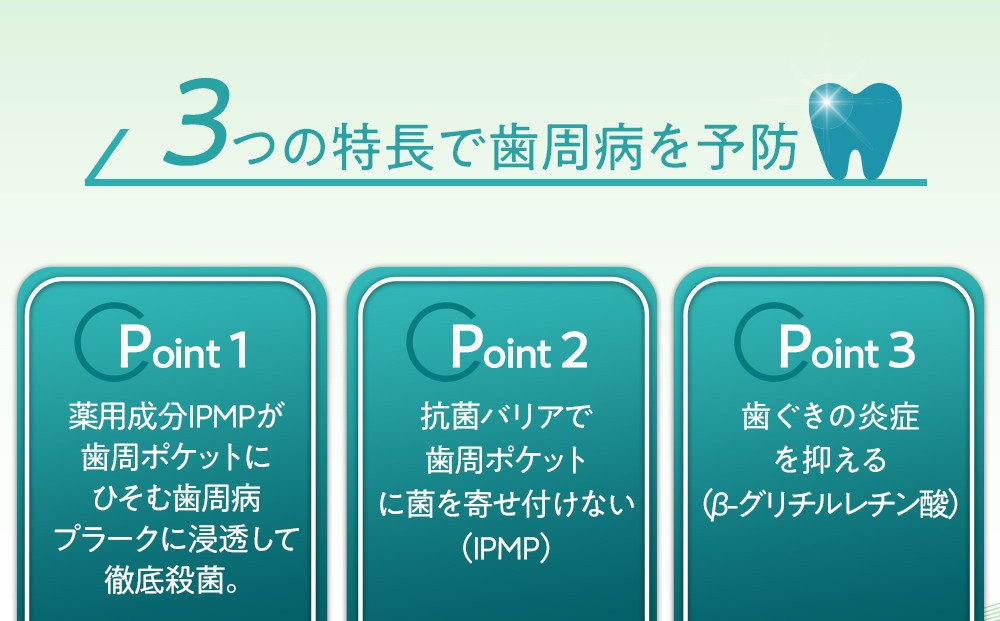 3つの特長で歯周病を予防

Point 1
薬用成分IPMPが歯周ポケットにひそむ歯周病プラークに浸透して徹底殺菌。

Point 2
抗菌バリアで歯周ポケットに菌を寄せ付けない（IPMP）

Point 3
歯ぐきの炎症を抑える（β-グリチルレチン酸）